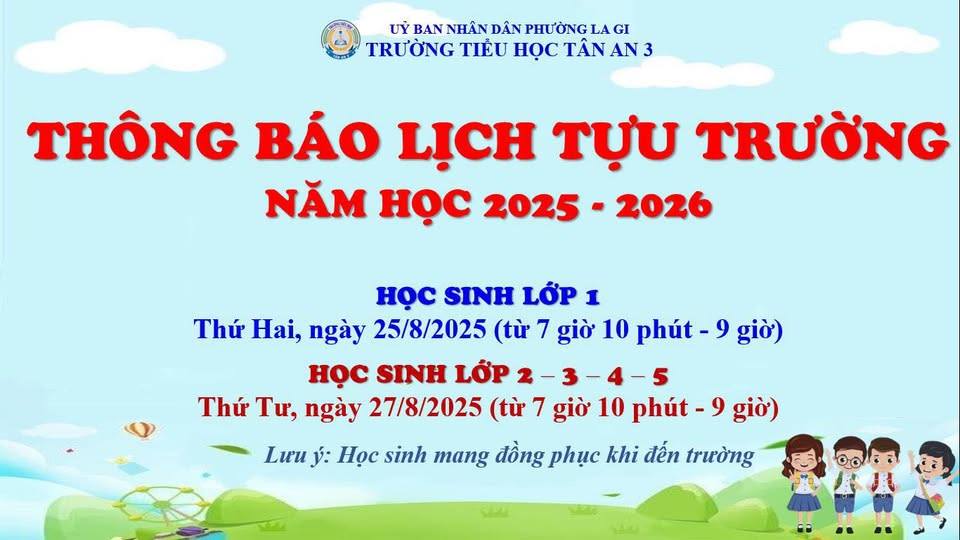 UỶ BAN NHÂN DÂN PHƯỜNG LA GI
TRƯỜNG TIỂU HỌC TÂN AN 3

THÔNG BÁO LỊCH TỰU TRƯỜNG
NĂM HỌC 2025 - 2026

HỌC SINH LỚP 1
Thứ Hai, ngày 25/8/2025 (từ 7 giờ 10 phút - 9 giờ)

HỌC SINH LỚP 2 – 3 – 4 – 5
Thứ Tư, ngày 27/8/2025 (từ 7 giờ 10 phút - 9 giờ)

Lưu ý: Học sinh mang đồng phục khi đến trường